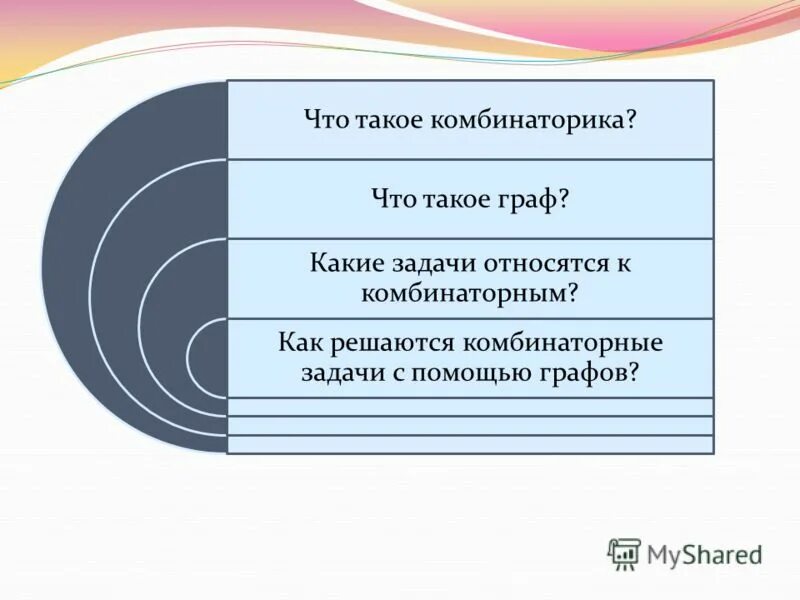 Что такое комбинаторика?

Что такое граф?

Какие задачи относятся к комбинаторным?

Как решаются комбинаторные задачи с помощью графов?

MyShared